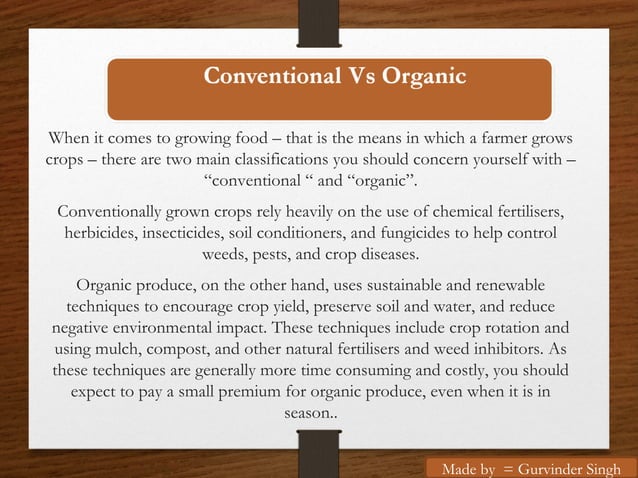 Conventional Vs Organic

When it comes to growing food – that is the means in which a farmer grows crops – there are two main classifications you should concern yourself with – “conventional “ and “organic”.

Conventionally grown crops rely heavily on the use of chemical fertilisers, herbicides, insecticides, soil conditioners, and fungicides to help control weeds, pests, and crop diseases.

Organic produce, on the other hand, uses sustainable and renewable techniques to encourage crop yield, preserve soil and water, and reduce negative environmental impact. These techniques include crop rotation and using mulch, compost, and other natural fertilisers and weed inhibitors. As these techniques are generally more time consuming and costly, you should expect to pay a small premium for organic produce, even when it is in season..

Made by = Gurvinder Singh